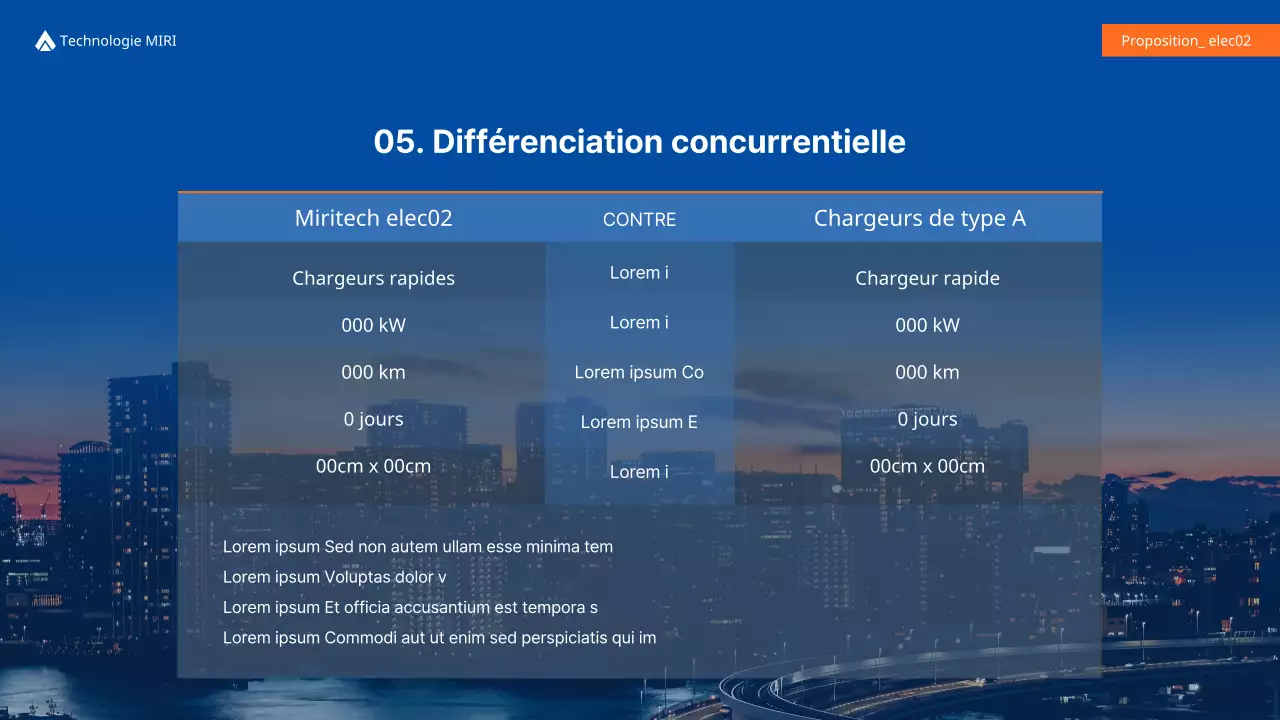 Technologie MIRI

Proposition_ elec02

05. Différenciation concurrentielle

| Miritech elec02 | CONTRE | Chargeurs de type A |
|---|---|---|
| Chargeurs rapides | Lorem i | Chargeur rapide |
| 000 kW | Lorem i | 000 kW |
| 000 km | Lorem ipsum Co | 000 km |
| 0 jours | Lorem ipsum E | 0 jours |
| 00cm x 00cm | Lorem i | 00cm x 00cm |

Lorem ipsum Sed non autem ullam esse minima tem
Lorem ipsum Voluptas dolor v
Lorem ipsum Et officia accusantium est tempora s
Lorem ipsum Commodi aut ut enim sed perspiciatis qui im